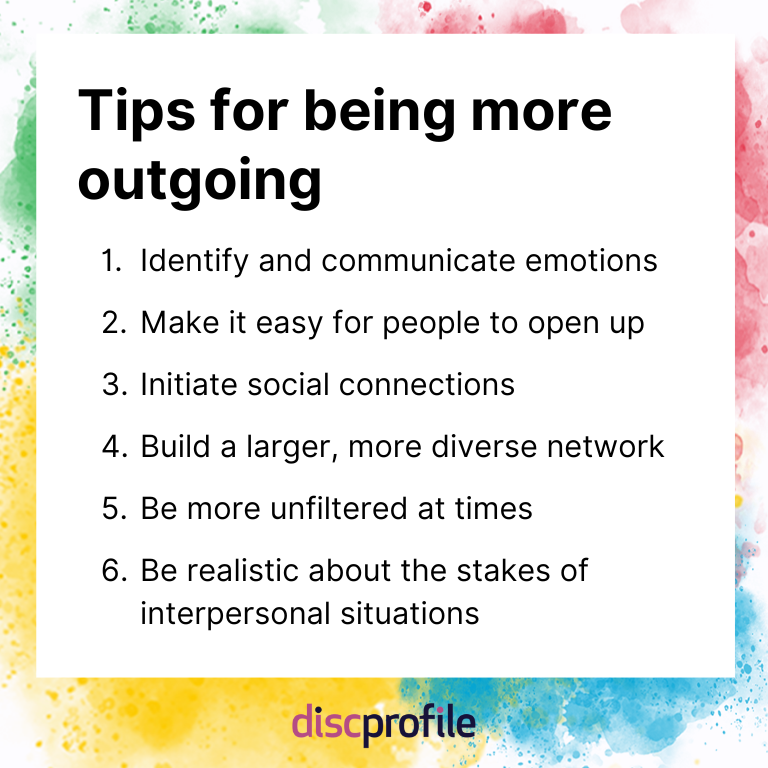 Tips for being more outgoing

1. Identify and communicate emotions
2. Make it easy for people to open up
3. Initiate social connections
4. Build a larger, more diverse network
5. Be more unfiltered at times
6. Be realistic about the stakes of interpersonal situations

discprofile